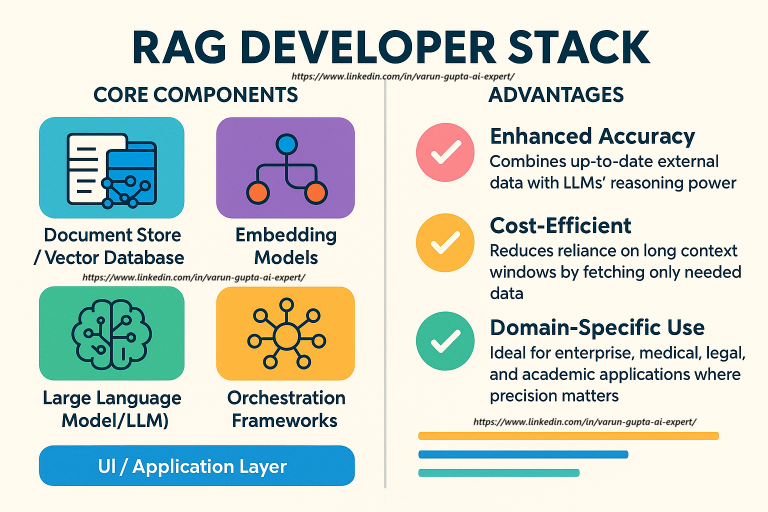 RAG DEVELOPER STACK

https://www.linkedin.com/in/varun-gupta-ai-expert/

CORE COMPONENTS

Document Store / Vector Database

Embedding Models

https://www.linkedin.com/in/varun-gupta-ai-expert/

Large Language Model/LLM)

Orchestration Frameworks

UI / Application Layer

ADVANTAGES

Enhanced Accuracy
Combines up-to-date external data with LLMs' reasoning power

Cost-Efficient
Reduces reliance on long context windows by fetching only needed data

Domain-Specific Use
Ideal for enterprise, medical, legal, and academic applications where precision matters

https://www.linkedin.com/in/varun-gupta-ai-expert/